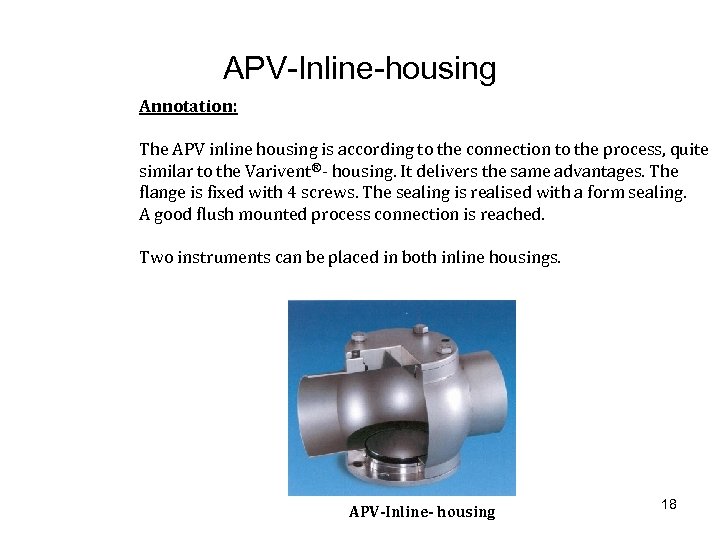 APV-Inline-housing

Annotation:

The APV inline housing is according to the connection to the process, quite similar to the Varivent®- housing. It delivers the same advantages. The flange is fixed with 4 screws. The sealing is realised with a form sealing. A good flush mounted process connection is reached.

Two instruments can be placed in both inline housings.

APV-Inline- housing

18